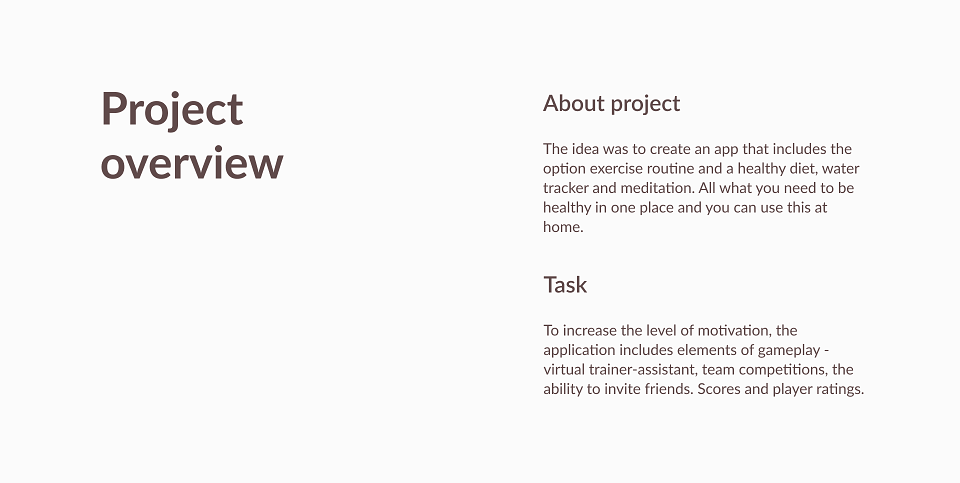 Project overview

About project

The idea was to create an app that includes the option exercise routine and a healthy diet, water tracker and meditation. All what you need to be healthy in one place and you can use this at home.

Task

To increase the level of motivation, the application includes elements of gameplay - virtual trainer-assistant, team competitions, the ability to invite friends. Scores and player ratings.